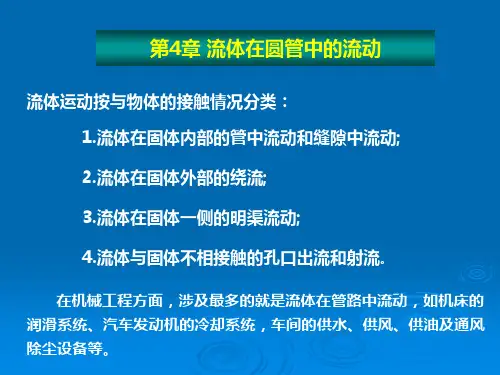 第4章 流体在圆管中的流动

流体运动按与物体的接触情况分类：

1.流体在固体内部的管中流动和缝隙中流动;

2.流体在固体外部的绕流;

3.流体在固体一侧的明渠流动;

4.流体与固体不相接触的孔口出流和射流.

在机械工程方面，涉及最多的就是流体在管路中流动，如机床的润滑系统、汽车发动机的冷却系统，车间的供水、供风、供油及通风除尘设备等。